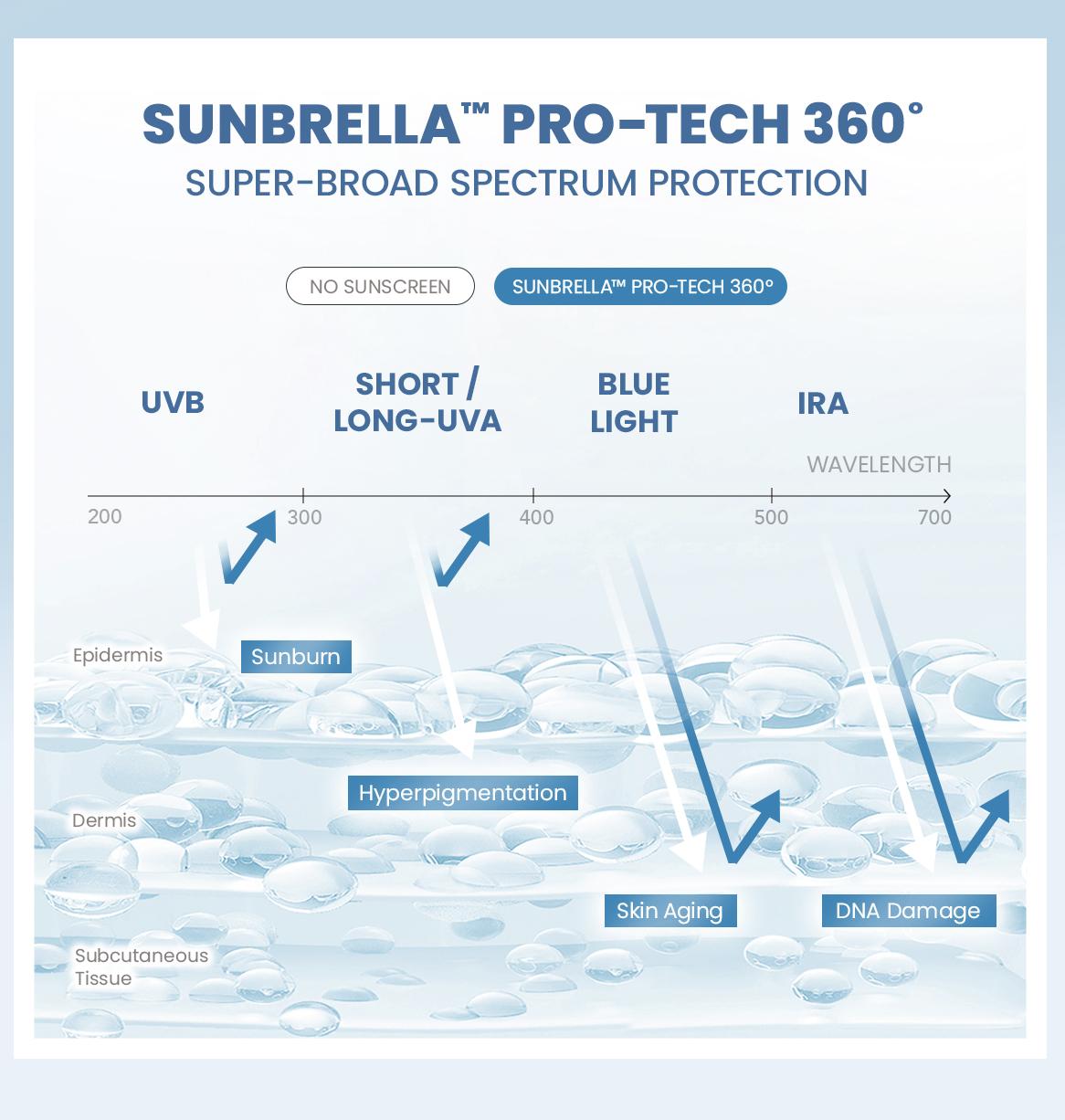 SUNBRELLA™ PRO-TECH 360°
SUPER-BROAD SPECTRUM PROTECTION

NO SUNSCREEN
SUNBRELLA™ PRO-TECH 360°

UVB
SHORT / LONG-UVA
BLUE LIGHT
IRA

WAVELENGTH

200
300
400
500
700

Epidermis
Sunburn
Hyperpigmentation
Dermis
Skin Aging
DNA Damage
Subcutaneous Tissue